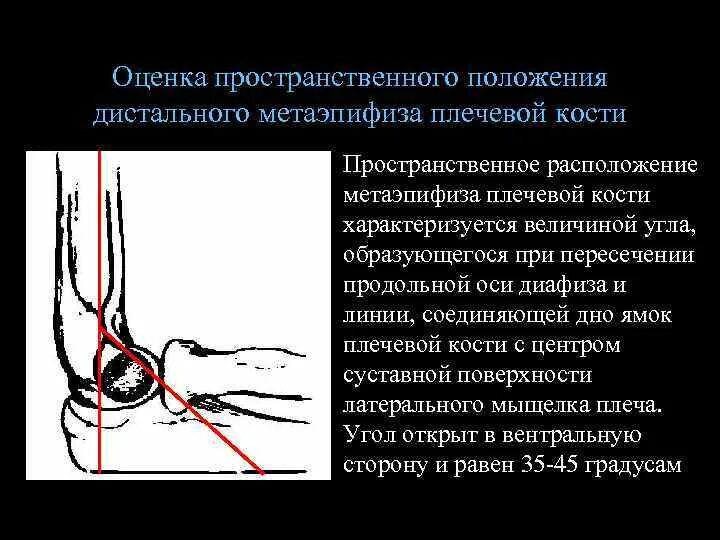 Оценка пространственного положения дистального метаэпифиза плечевой кости

Пространственное расположение метаэпифиза плечевой кости характеризуется величиной угла, образующегося при пересечении продольной оси диафиза и линии, соединяющей дно ямок плечевой кости с центром суставной поверхности латерального мыщелка плеча. Угол открыт в вентральную сторону и равен 35-45 градусам